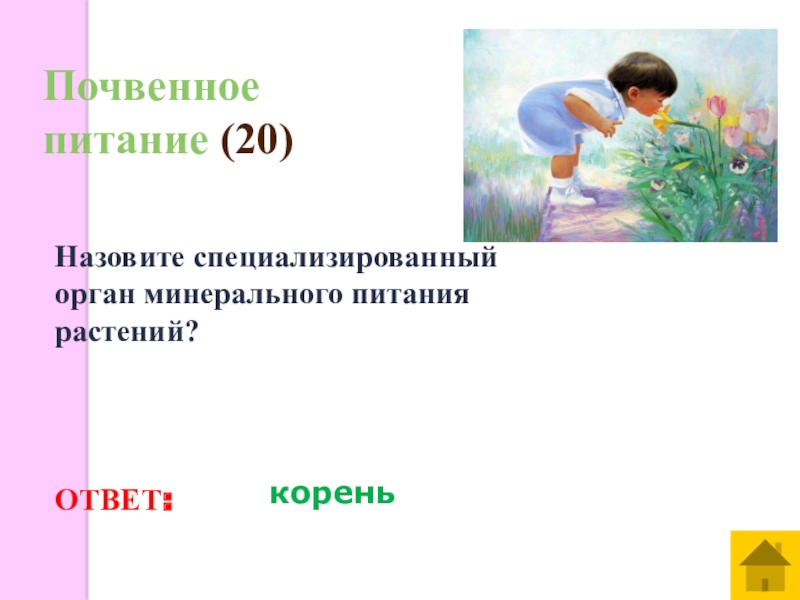 Почвенное питание (20)

Назовите специализированный орган минерального питания растений?

ОТВЕТ: корень